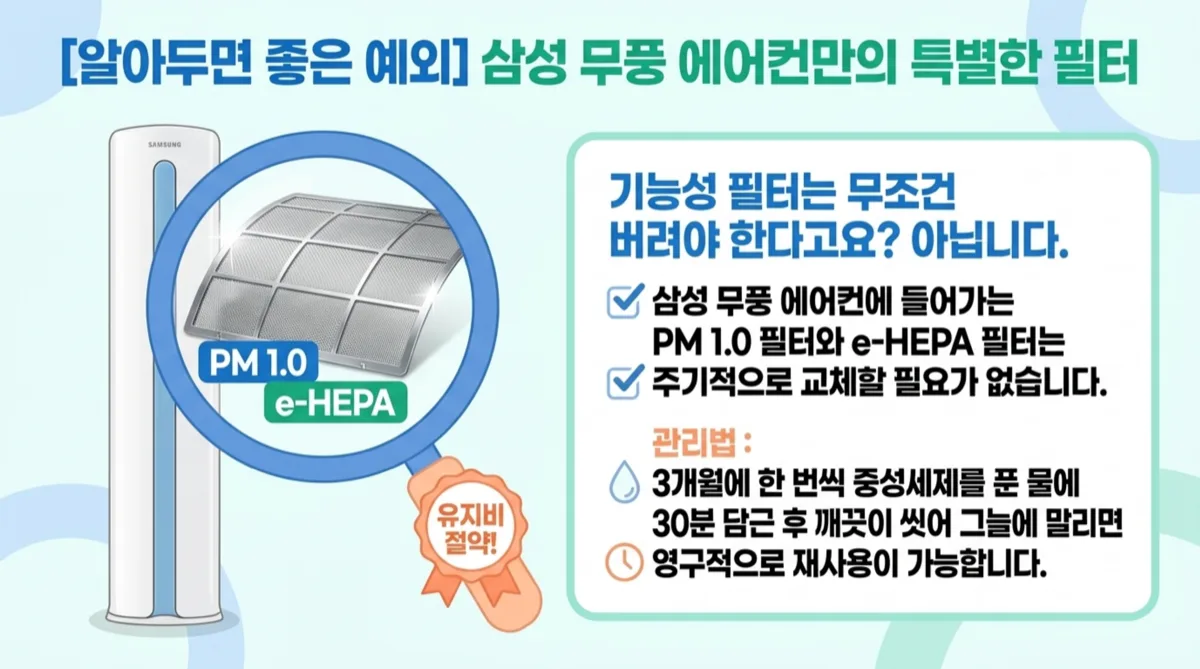 [알아두면 좋은 예외] 삼성 무풍 에어컨만의 특별한 필터

SAMSUNG

PM 1.0
e-HEPA

유지비 절약!

기능성 필터는 무조건 버려야 한다고요? 아닙니다.

삼성 무풍 에어컨에 들어가는 PM 1.0 필터와 e-HEPA 필터는 주기적으로 교체할 필요가 없습니다.

관리법 :
3개월에 한 번씩 중성세제를 푼 물에 30분 담근 후 깨끗이 씻어 그늘에 말리면 영구적으로 재사용이 가능합니다.